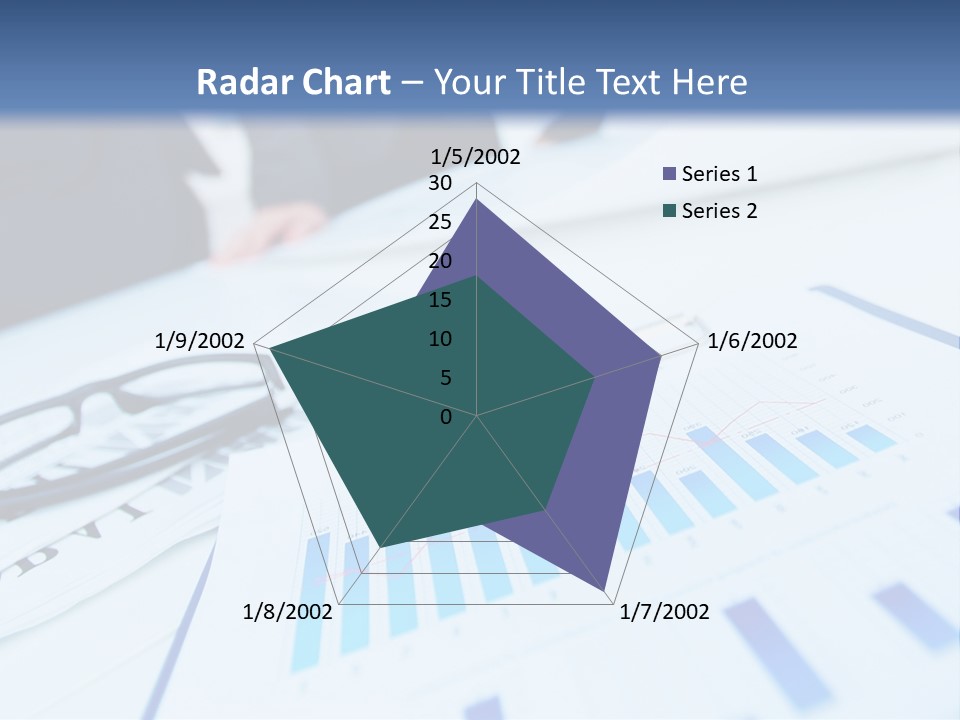 Radar Chart – Your Title Text Here

1/5/2002
30
25
20
15
10
5
0
1/6/2002
1/7/2002
1/8/2002
1/9/2002

Series 1
Series 2